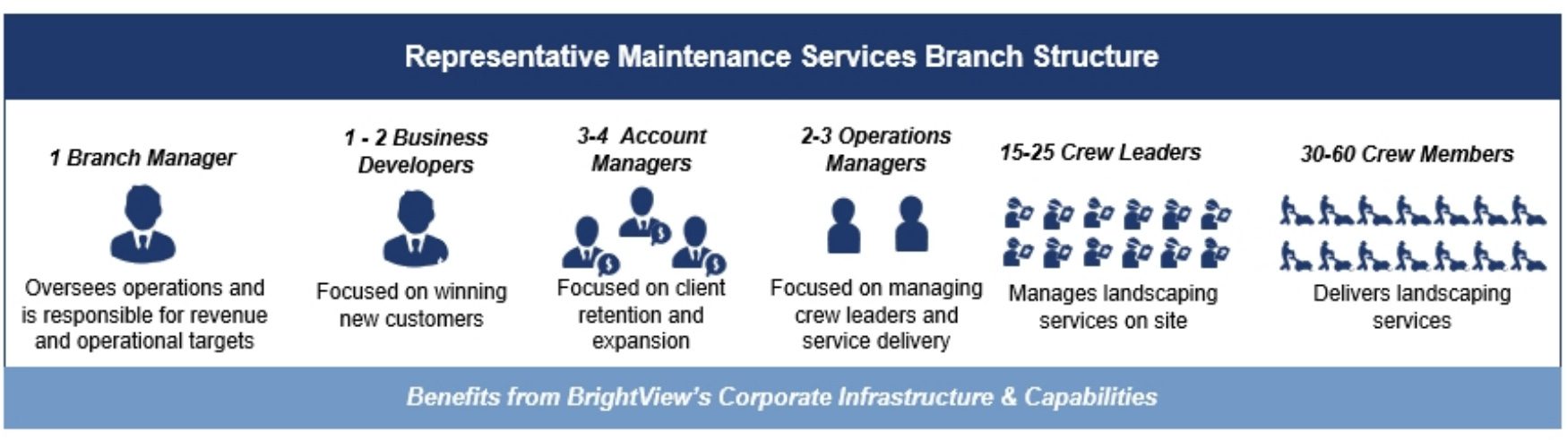 Representative Maintenance Services Branch Structure

1 Branch Manager

Oversees operations and is responsible for revenue and operational targets

1 - 2 Business Developers

Focused on winning new customers

3-4 Account Managers

Focused on client retention and expansion

2-3 Operations Managers

Focused on managing crew leaders and service delivery

15-25 Crew Leaders

Manages landscaping services on site

30-60 Crew Members

Delivers landscaping services

Benefits from BrightView's Corporate Infrastructure & Capabilities